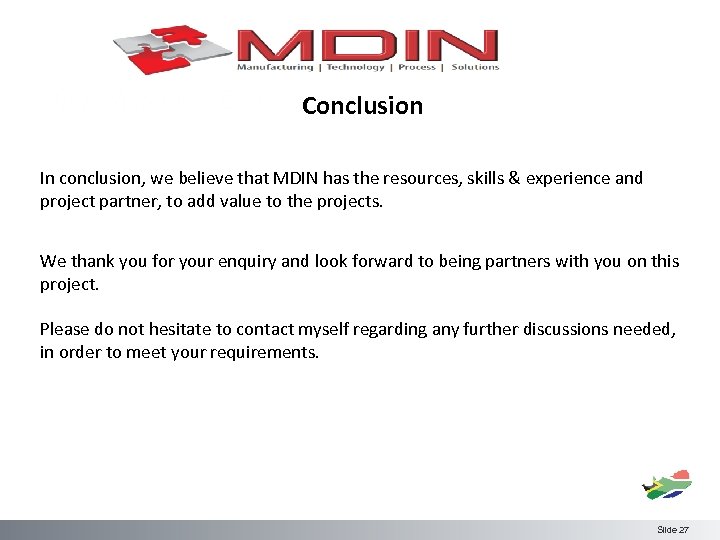 MDIN
Manufacturing | Technology | Process | Solutions

Conclusion

In conclusion, we believe that MDIN has the resources, skills & experience and project partner, to add value to the projects.

We thank you for your enquiry and look forward to being partners with you on this project.

Please do not hesitate to contact myself regarding any further discussions needed, in order to meet your requirements.

Slide 27